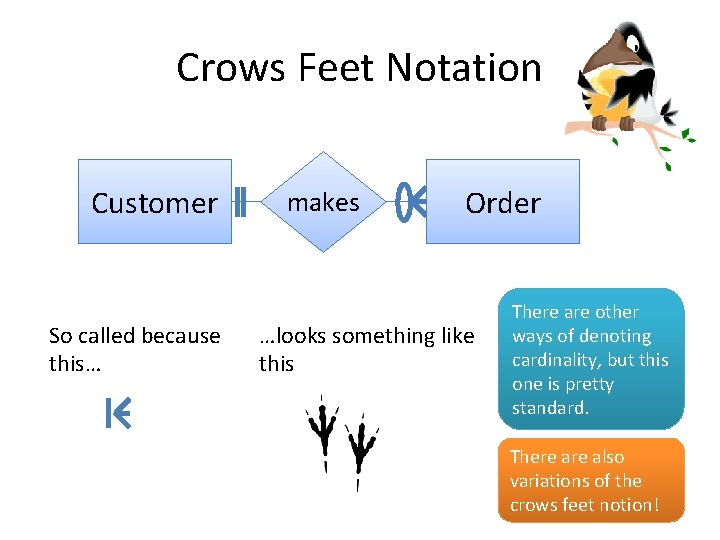 Crows Feet Notation

Customer

makes

Order

So called because this…

…looks something like this

There are other ways of denoting cardinality, but this one is pretty standard.

There are also variations of the crows feet notion!